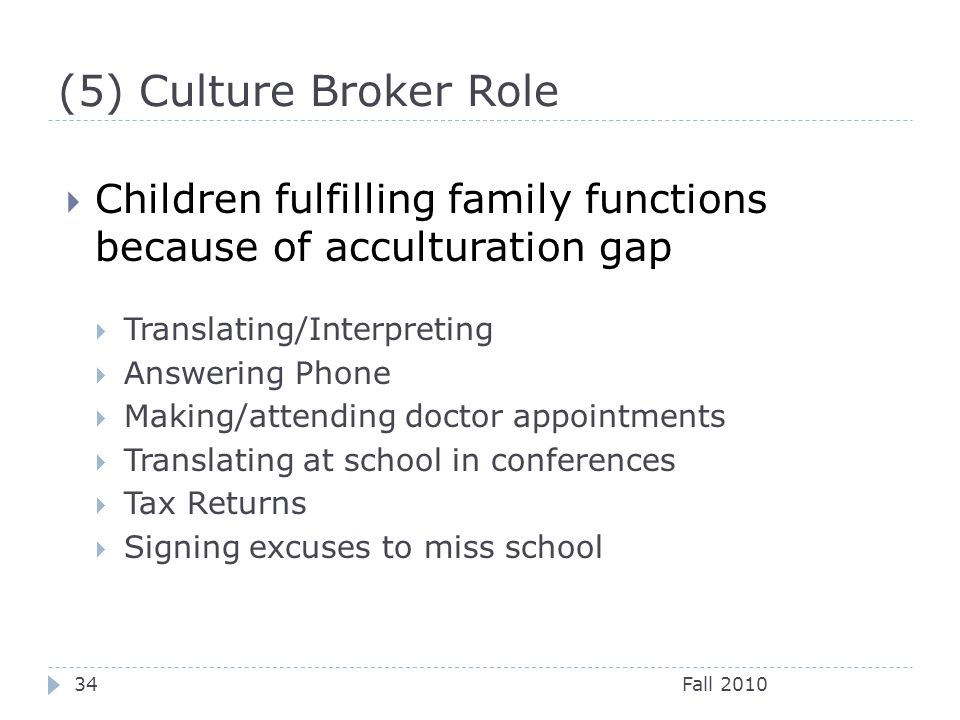 (5) Culture Broker Role

Children fulfilling family functions because of acculturation gap

Translating/Interpreting
Answering Phone
Making/attending doctor appointments
Translating at school in conferences
Tax Returns
Signing excuses to miss school

34

Fall 2010